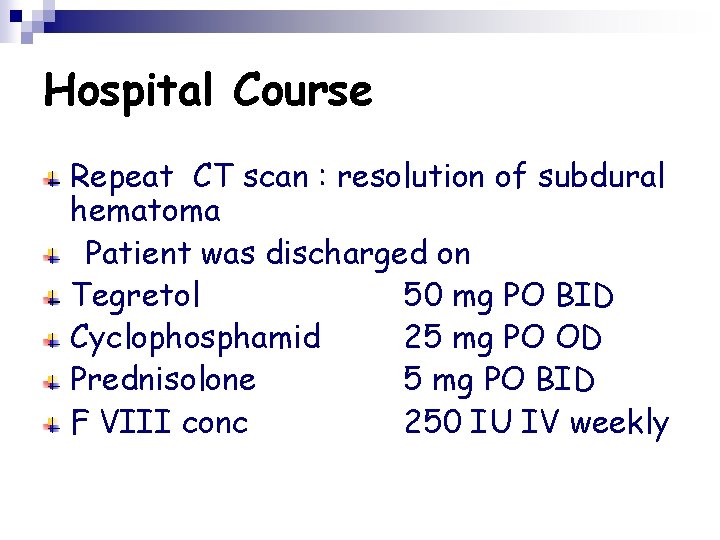 Hospital Course

Repeat CT scan : resolution of subdural hematoma

Patient was discharged on

Tegretol 50 mg PO BID

Cyclophosphamid 25 mg PO OD

Prednisolone 5 mg PO BID

F VIII conc 250 IU IV weekly